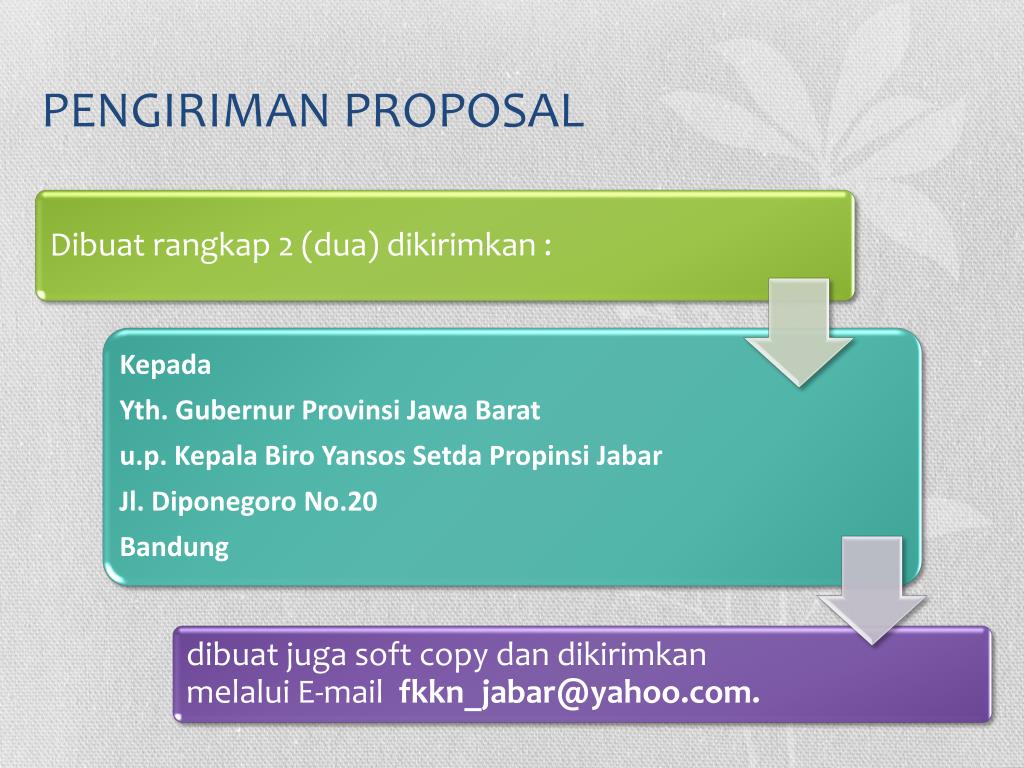 PENGIRIMAN PROPOSAL

Dibuat rangkap 2 (dua) dikirimkan :

Kepada

Yth. Gubernur Provinsi Jawa Barat

u.p. Kepala Biro Yansos Setda Propinsi Jabar

Jl. Diponegoro No.20

Bandung

dibuat juga soft copy dan dikirimkan melalui E-mail fkkn_jabar@yahoo.com.